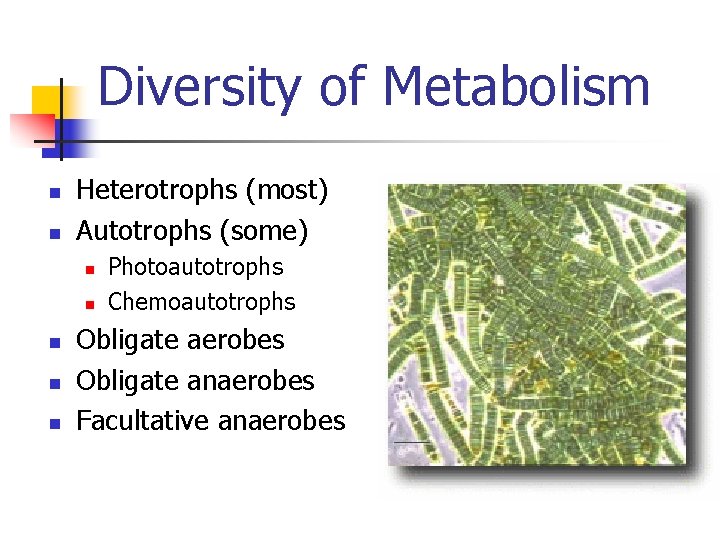 Diversity of Metabolism

- Heterotrophs (most)
- Autotrophs (some)
  - Photoautotrophs
  - Chemoautotrophs
- Obligate aerobes
- Obligate anaerobes
- Facultative anaerobes